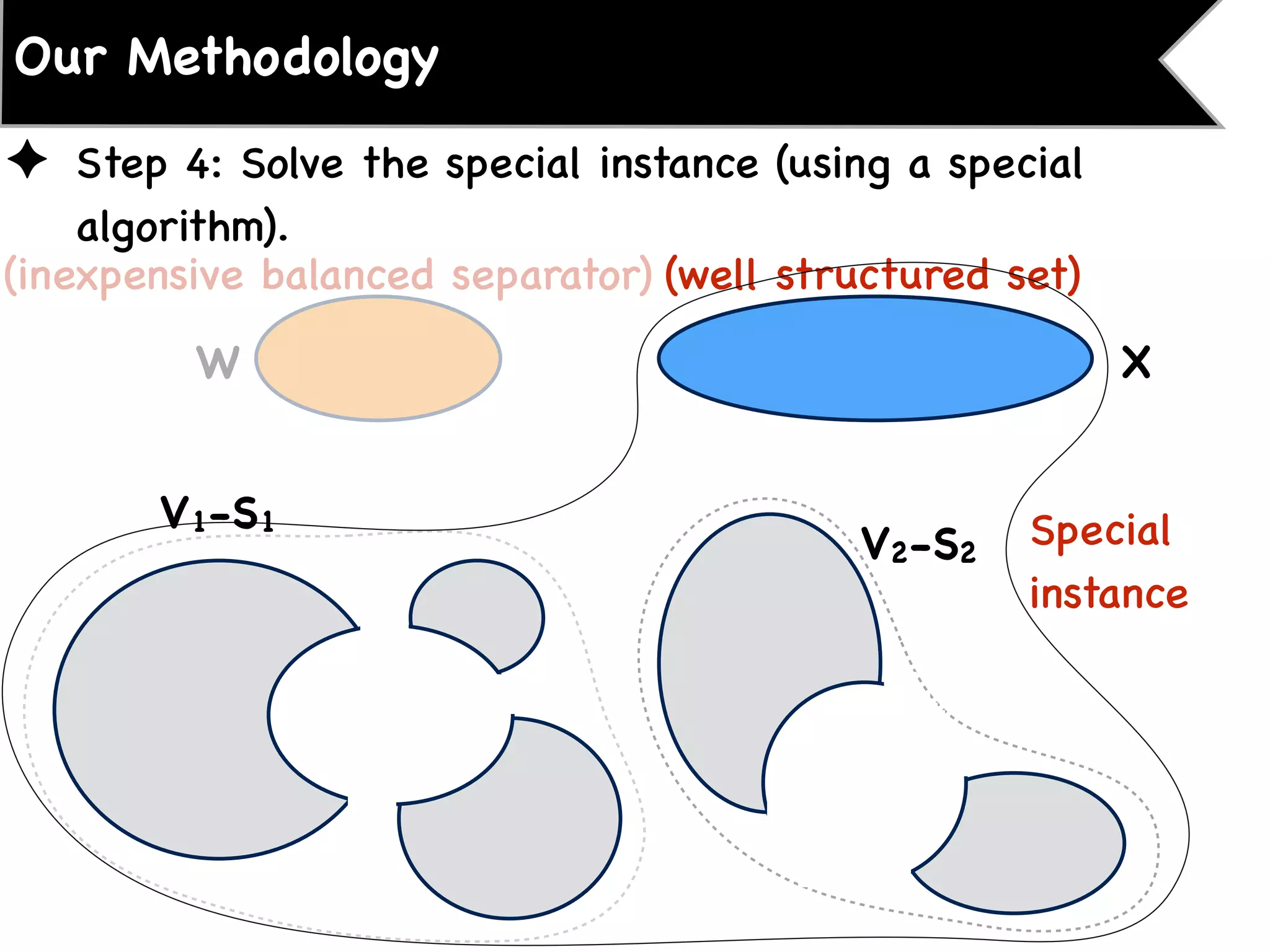 Our Methodology

✦ Step 4: Solve the special instance (using a special algorithm).

(inexpensive balanced separator) (well structured set)

W

X

$V_1-S_1$

$V_2-S_2$

Special instance